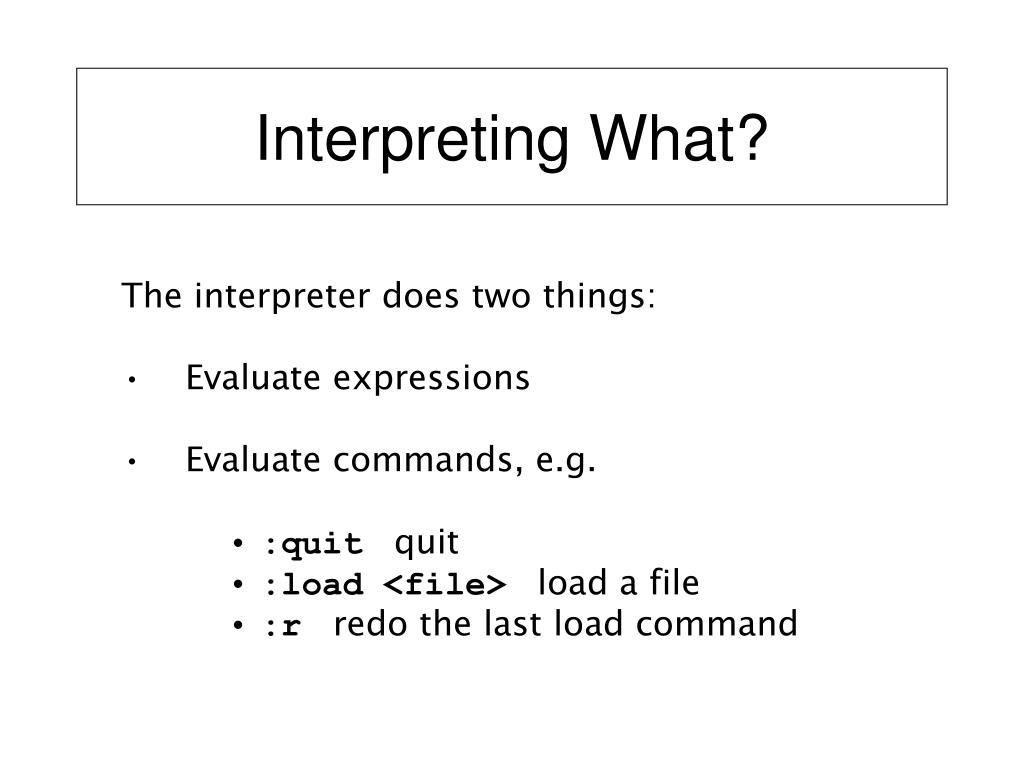 Interpreting What?

The interpreter does two things:

• Evaluate expressions

• Evaluate commands, e.g.

• :quit quit
• :load <file> load a file
• :r redo the last load command